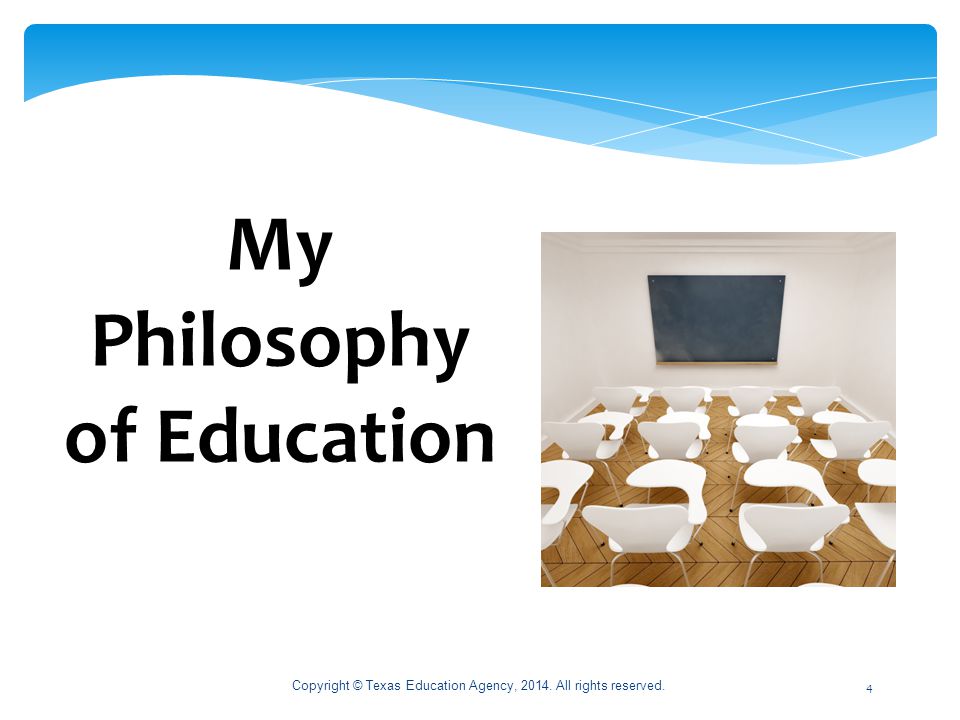 My Philosophy of Education

Copyright © Texas Education Agency, 2014. All rights reserved.

4